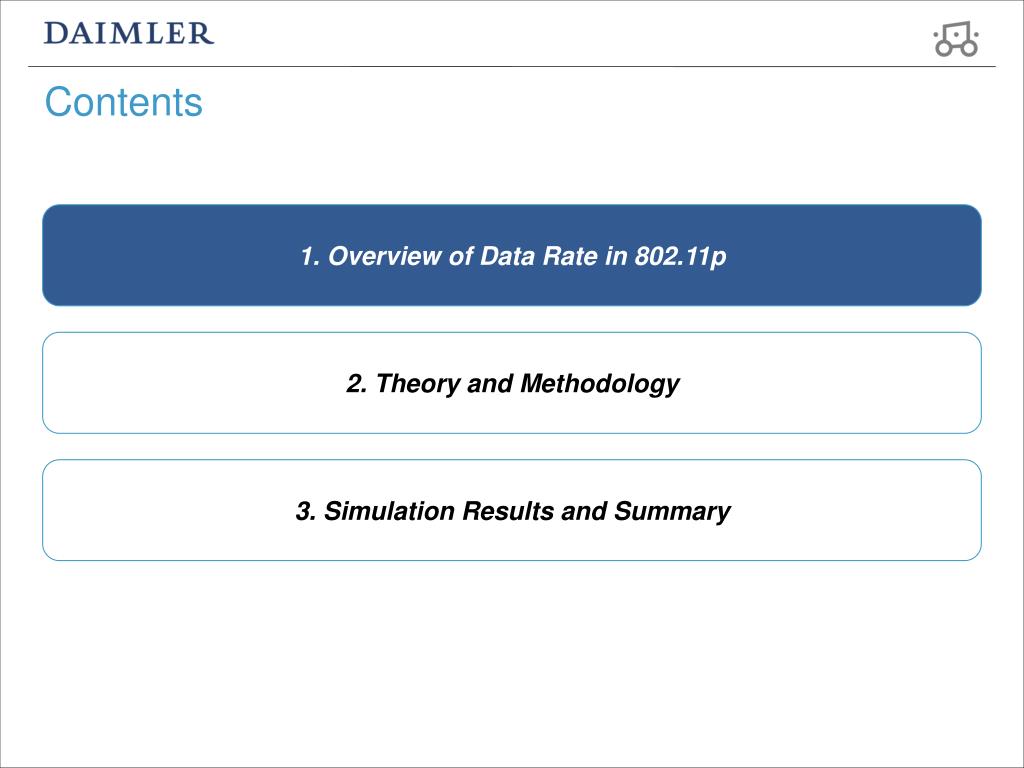 DAIMLER

Contents

1. Overview of Data Rate in 802.11p

2. Theory and Methodology

3. Simulation Results and Summary